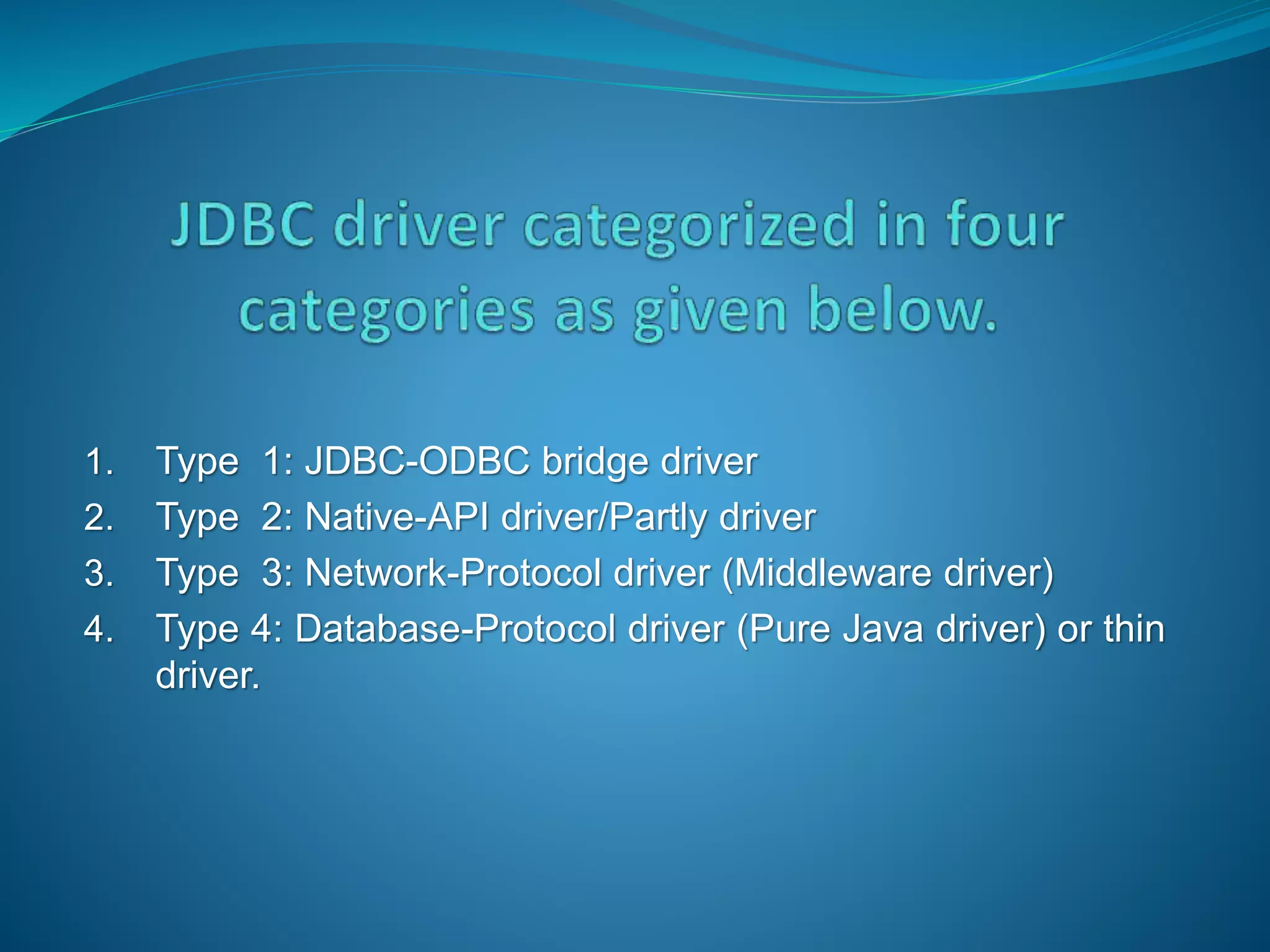 JDBC driver categorized in four categories as given below.

1. Type 1: JDBC-ODBC bridge driver
2. Type 2: Native-API driver/Partly driver
3. Type 3: Network-Protocol driver (Middleware driver)
4. Type 4: Database-Protocol driver (Pure Java driver) or thin driver.